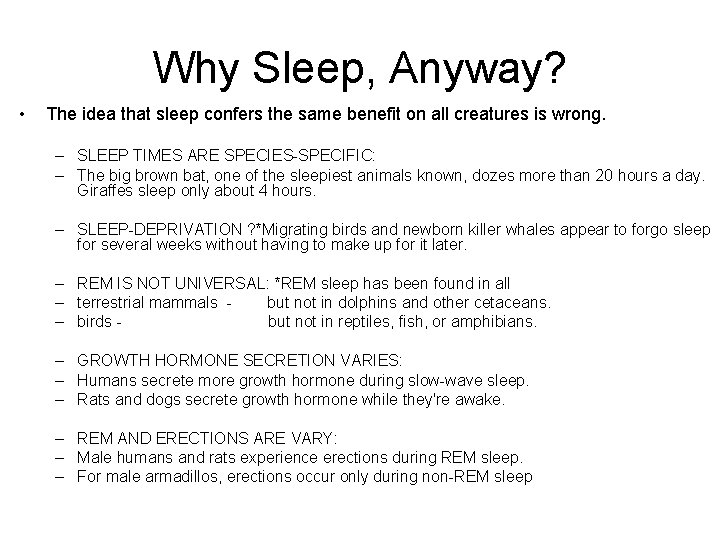 Why Sleep, Anyway?

• The idea that sleep confers the same benefit on all creatures is wrong.

– SLEEP TIMES ARE SPECIES-SPECIFIC:
– The big brown bat, one of the sleepiest animals known, dozes more than 20 hours a day. Giraffes sleep only about 4 hours.

– SLEEP-DEPRIVATION ?*Migrating birds and newborn killer whales appear to forgo sleep for several weeks without having to make up for it later.

– REM IS NOT UNIVERSAL: *REM sleep has been found in all
– terrestrial mammals - but not in dolphins and other cetaceans.
– birds - but not in reptiles, fish, or amphibians.

– GROWTH HORMONE SECRETION VARIES:
– Humans secrete more growth hormone during slow-wave sleep.
– Rats and dogs secrete growth hormone while they're awake.

– REM AND ERECTIONS ARE VARY:
– Male humans and rats experience erections during REM sleep.
– For male armadillos, erections occur only during non-REM sleep